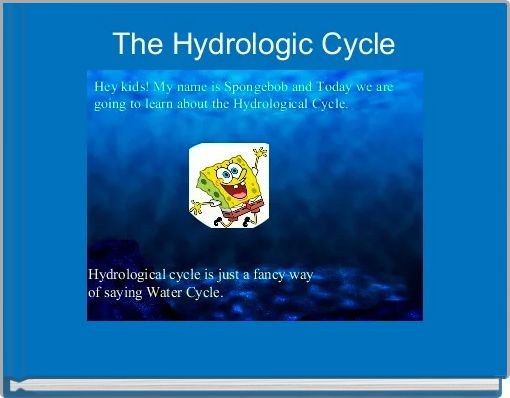 The Hydrologic Cycle

Hey kids! My name is Spongebob and Today we are going to learn about the Hydrological Cycle.

Hydrological cycle is just a fancy way of saying Water Cycle.